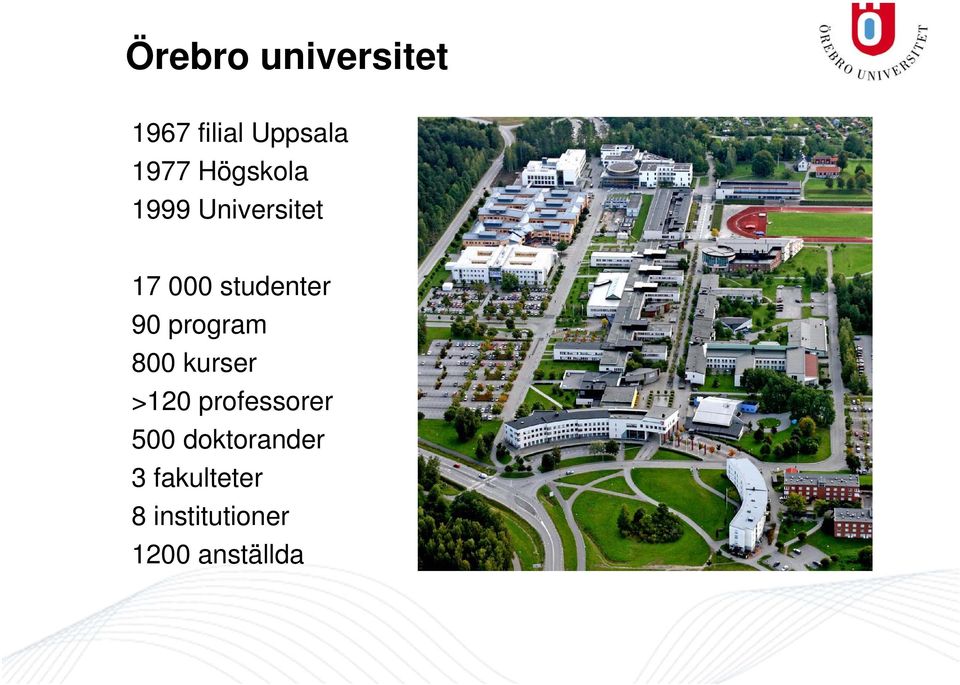 Örebro universitet

ÖREBRO UNIVERSITET

1967 filial Uppsala
1977 Högskola
1999 Universitet

17 000 studenter
90 program
800 kurser
>120 professorer
500 doktorander
3 fakulteter
8 institutioner
1200 anställda